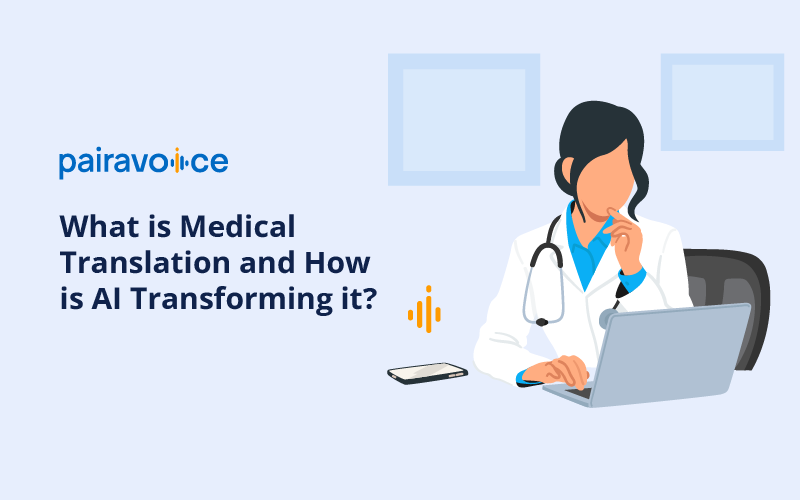 pairavoice

What is Medical Translation and How is AI Transforming it?